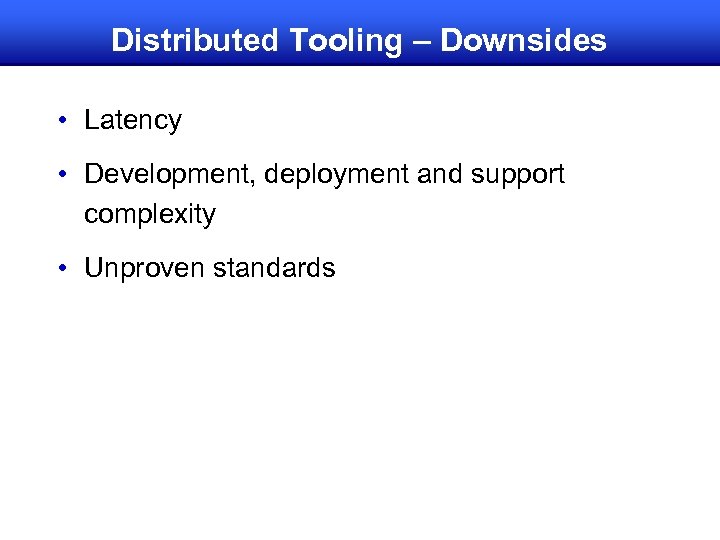 Distributed Tooling – Downsides

• Latency

• Development, deployment and support complexity

• Unproven standards